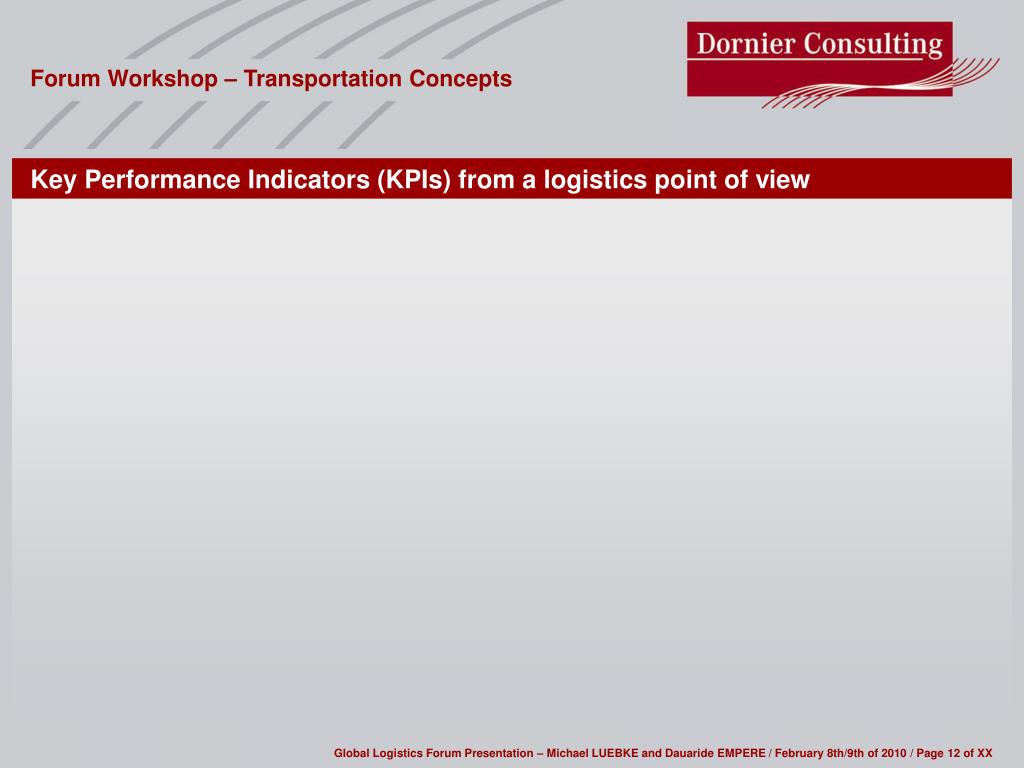 Forum Workshop – Transportation Concepts

Dornier Consulting

Key Performance Indicators (KPIs) from a logistics point of view

Global Logistics Forum Presentation – Michael LUEBKE and Dauaride EMPERE / February 8th/9th of 2010 / Page 12 of XX